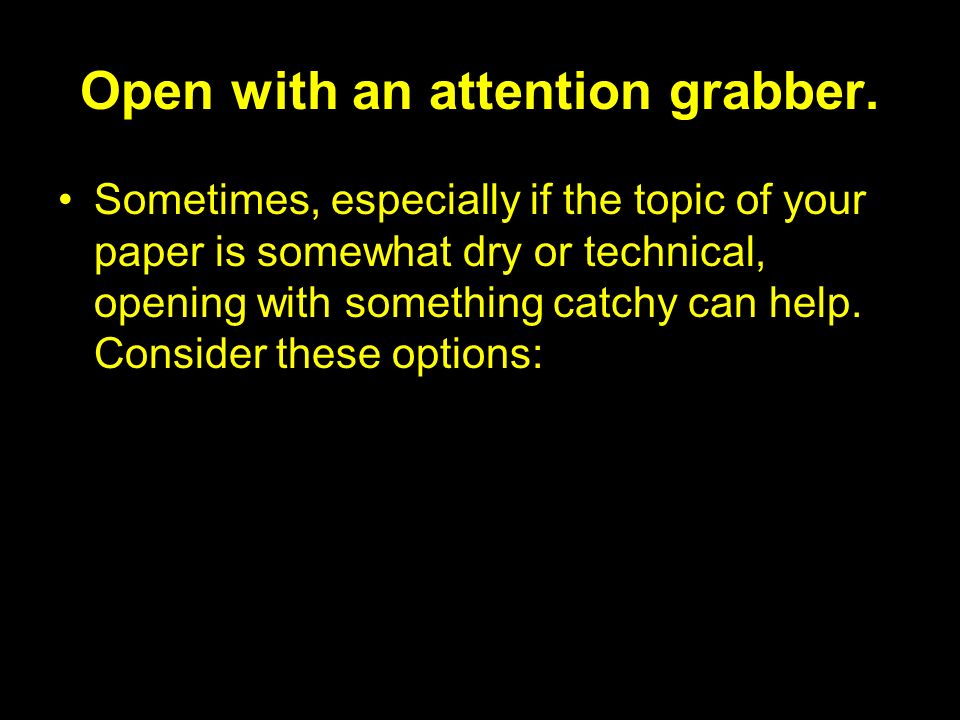 Open with an attention grabber.

• Sometimes, especially if the topic of your paper is somewhat dry or technical, opening with something catchy can help. Consider these options: